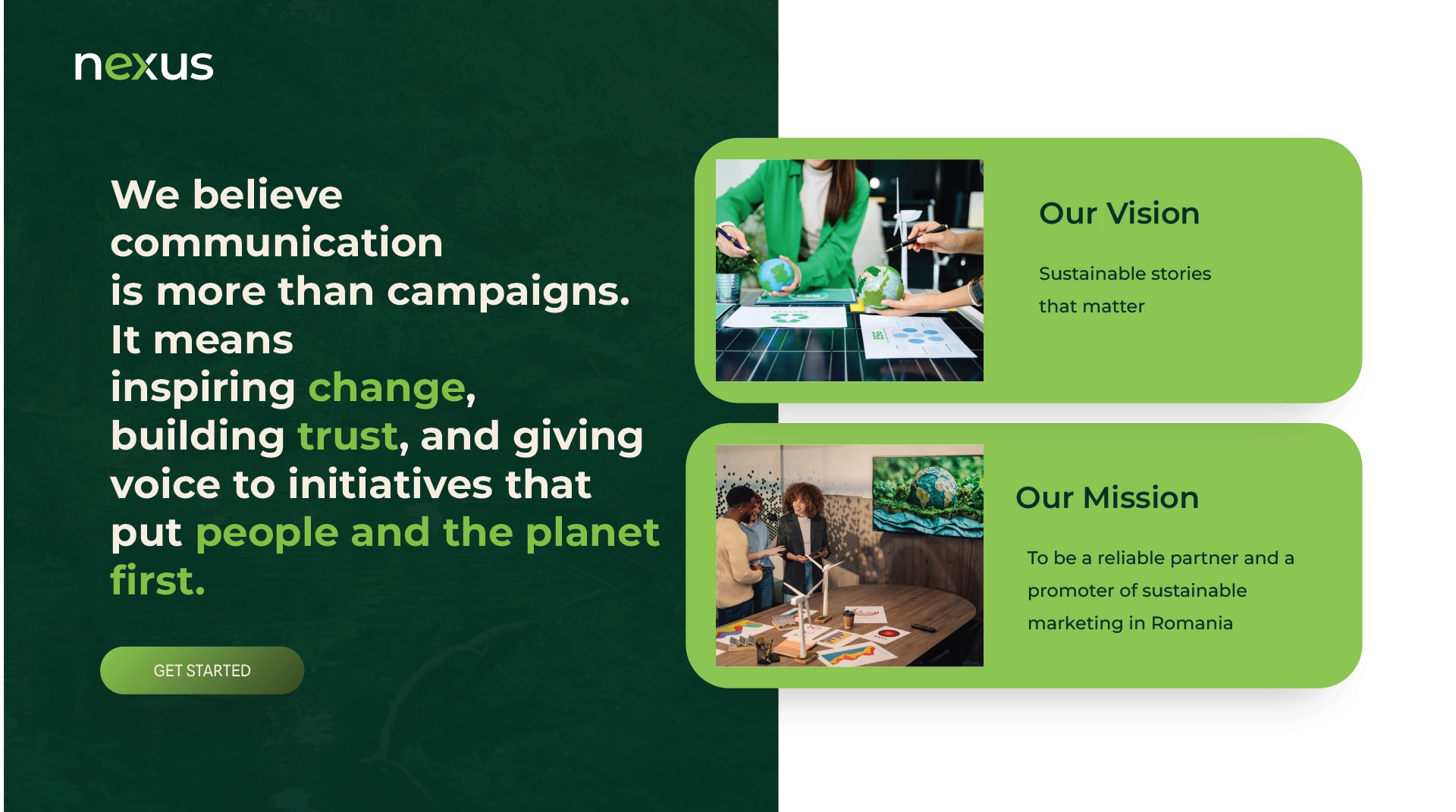 nexus

We believe communication is more than campaigns. It means inspiring change, building trust, and giving voice to initiatives that put people and the planet first.

GET STARTED

Our Vision

Sustainable stories that matter

Our Mission

To be a reliable partner and a promoter of sustainable marketing in Romania